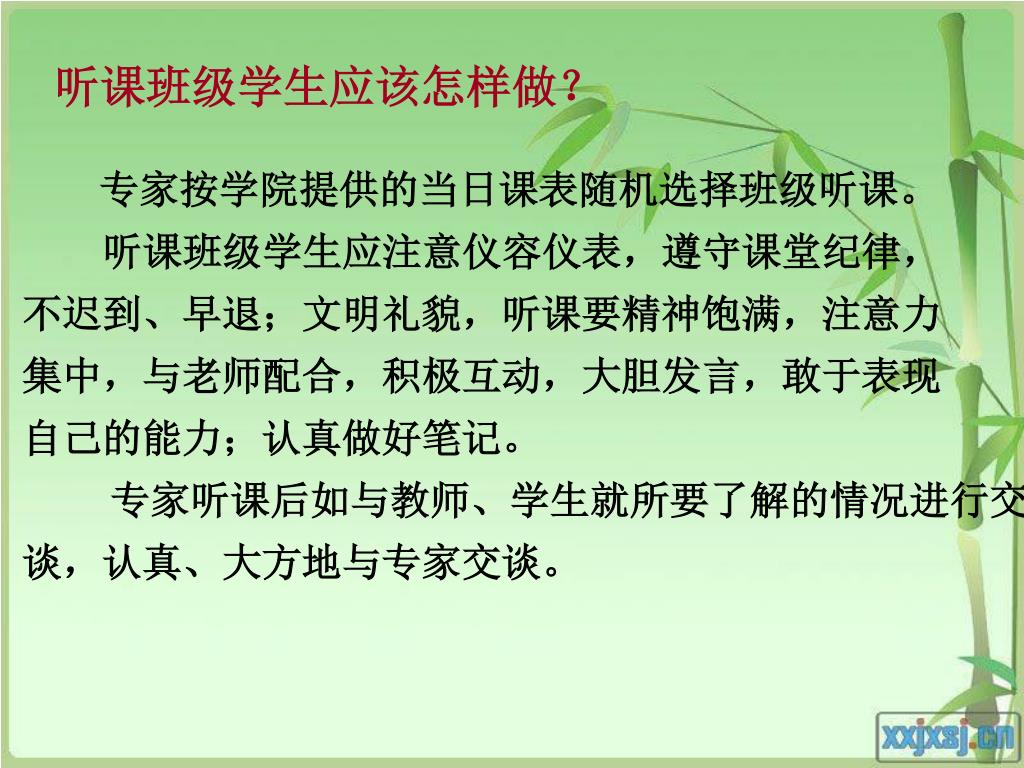 听课班级学生应该怎样做？

专家按学院提供的当日课表随机选择班级听课。

听课班级学生应注意仪容仪表，遵守课堂纪律，不迟到、早退；文明礼貌，听课要精神饱满，注意力集中，与老师配合，积极互动，大胆发言，敢于表现自己的能力；认真做好笔记。

专家听课后如与教师、学生就所要了解的情况进行交谈，认真、大方地与专家交谈。

xxjxsj.cn